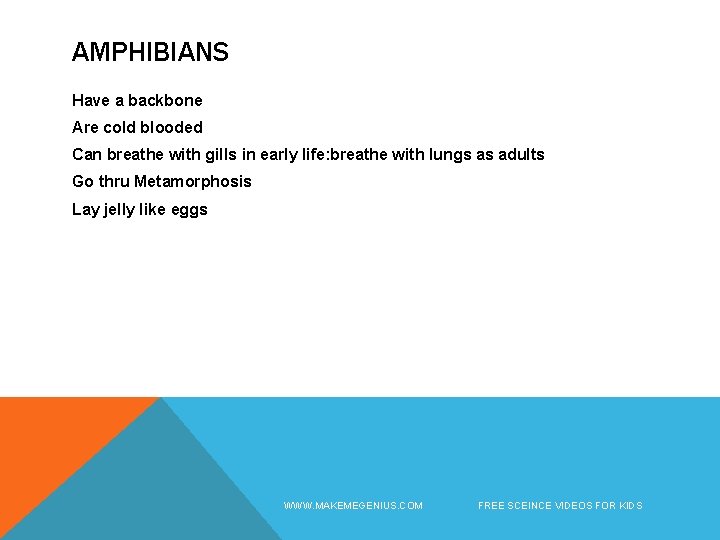 AMPHIBIANS

Have a backbone

Are cold blooded

Can breathe with gills in early life:breathe with lungs as adults

Go thru Metamorphosis

Lay jelly like eggs

WWW.MAKEMEGENIUS.COM

FREE SCEINCE VIDEOS FOR KIDS